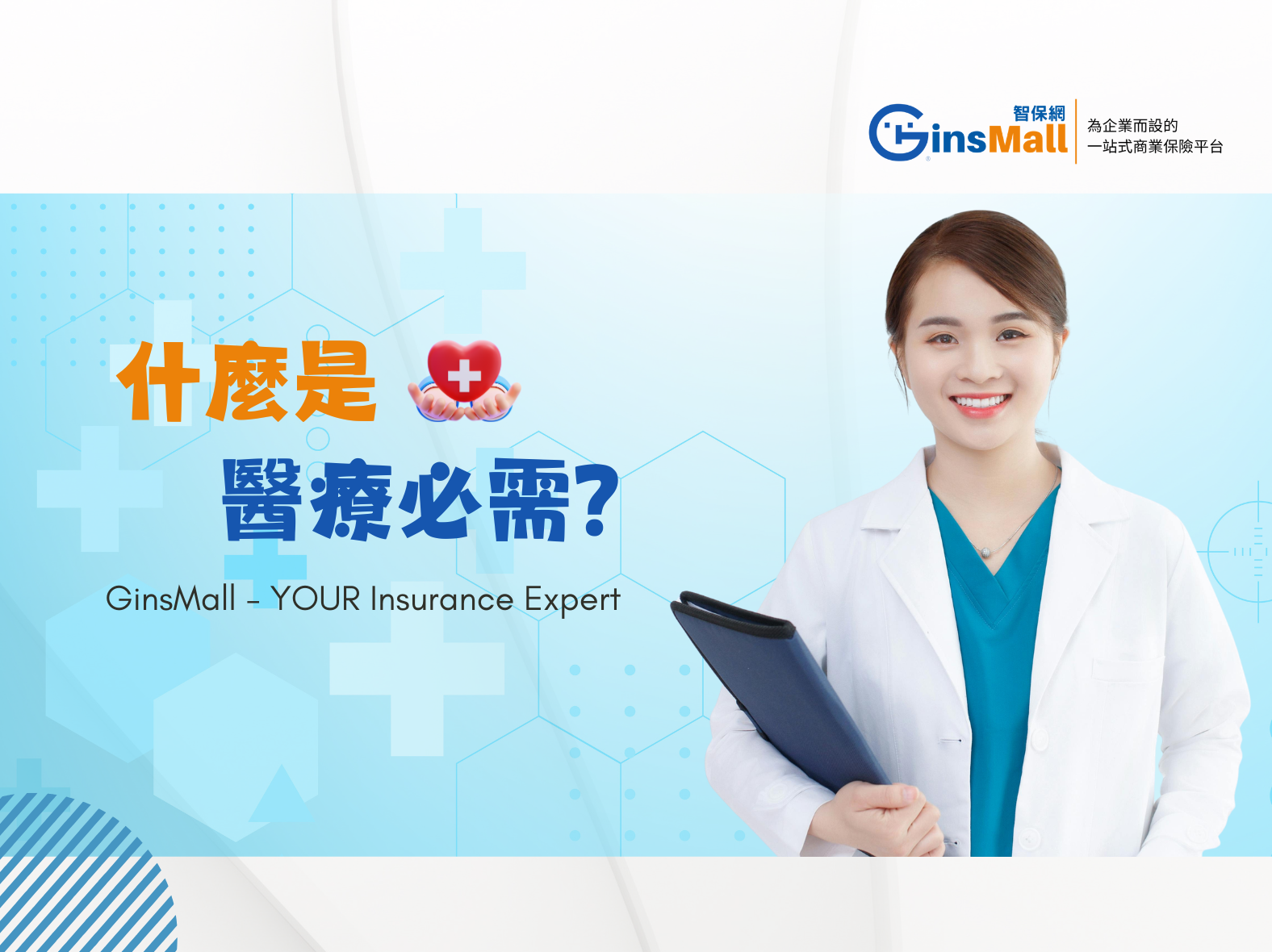 智保網
GinsMall
為企業而設的
一站式商業保險平台

什麼是
醫療必需?

GinsMall - YOUR Insurance Expert